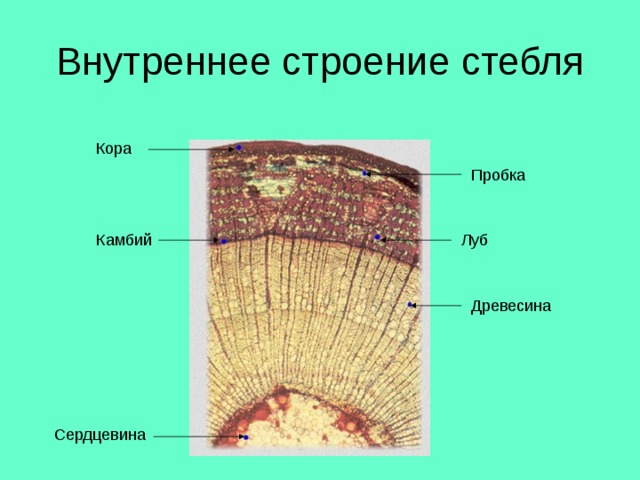 Внутреннее строение стебля

Кора

Пробка

Камбий

Луб

Древесина

Сердцевина